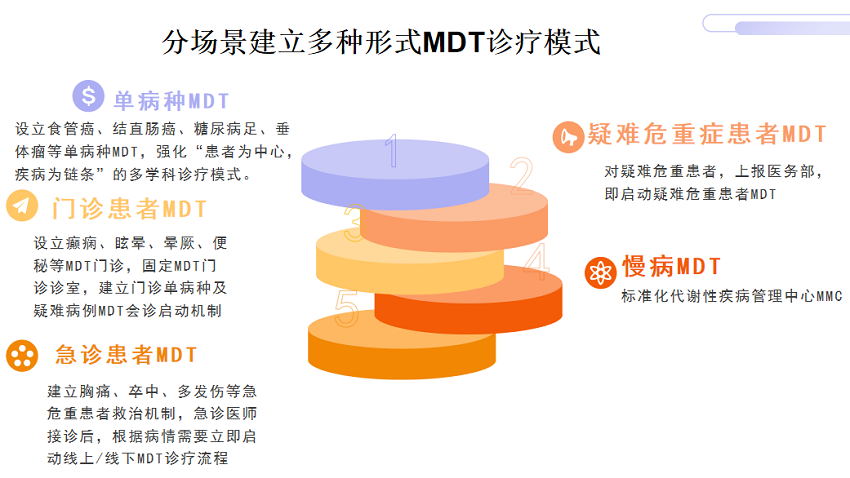 分场景建立多种形式MDT诊疗模式

单病种MDT

设立食管癌、结直肠癌、糖尿病足、垂体瘤等单病种MDT，强化“患者为中心，疾病为链条”的多学科诊疗模式。

门诊患者MDT

设立癫痫、眩晕、晕厥、便秘等MDT门诊，固定MDT门诊诊室，建立门诊单病种及疑难病例MDT会诊启动机制

急诊患者MDT

建立胸痛、卒中、多发伤等急危重患者救治机制，急诊医师接诊后，根据病情需要立即启动线上/线下MDT诊疗流程

1
2
3
4
5

疑难危重症患者MDT

对疑难危重患者，上报医务部，即启动疑难危重患者MDT

慢病MDT

标准化代谢性疾病管理中心MMC